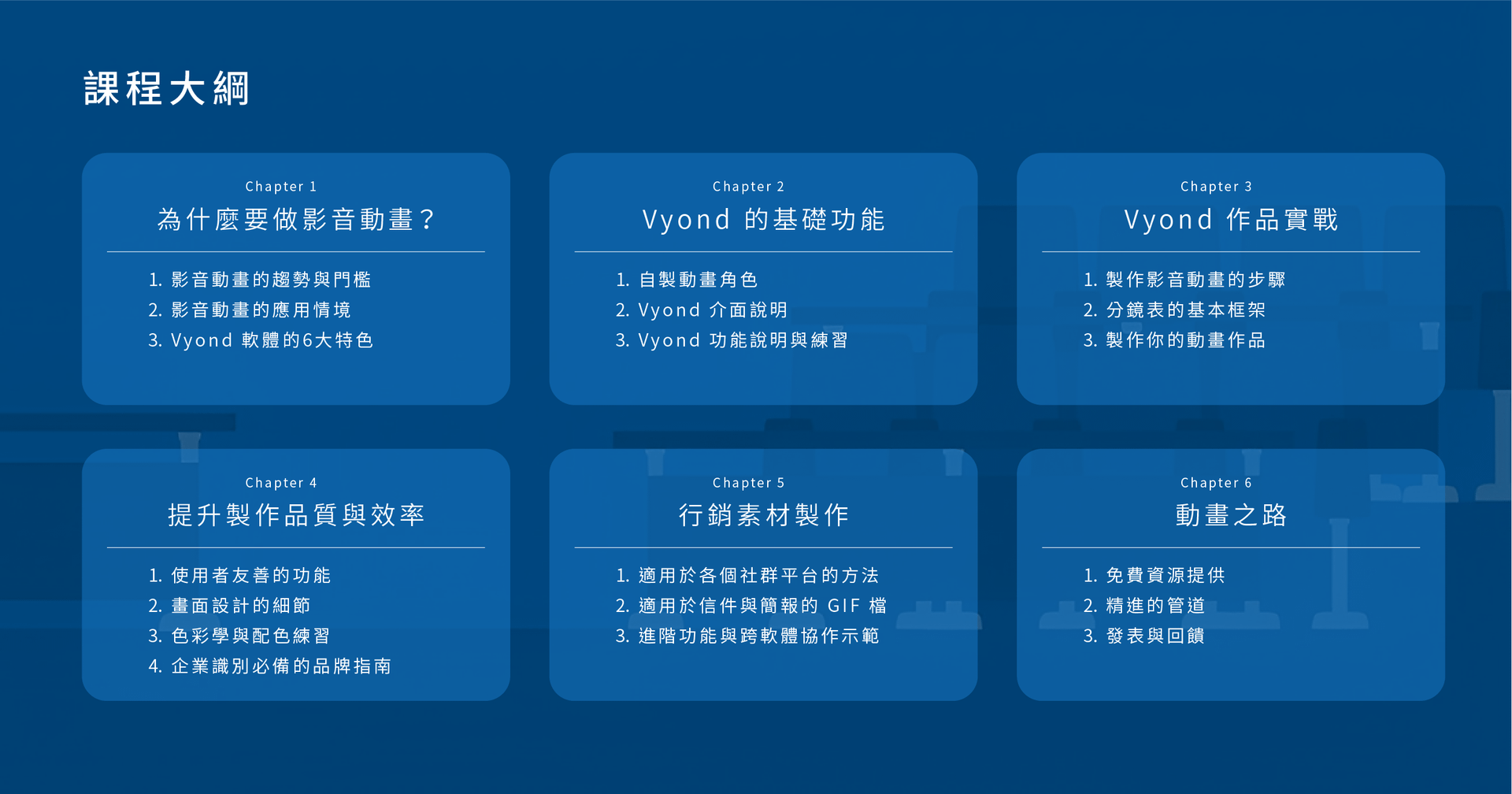 課程大綱

Chapter 1
為什麼要做影音動畫？

1. 影音動畫的趨勢與門檻
2. 影音動畫的應用情境
3. Vyond 軟體的6大特色

Chapter 2
Vyond 的基礎功能

1. 自製動畫角色
2. Vyond 介面說明
3. Vyond 功能說明與練習

Chapter 3
Vyond 作品實戰

1. 製作影音動畫的步驟
2. 分鏡表的基本框架
3. 製作你的動畫作品

Chapter 4
提升製作品質與效率

1. 使用者友善的功能
2. 畫面設計的細節
3. 色彩學與配色練習
4. 企業識別必備的品牌指南

Chapter 5
行銷素材製作

1. 適用於各個社群平台的方法
2. 適用於信件與簡報的 GIF 檔
3. 進階功能與跨軟體協作示範

Chapter 6
動畫之路

1. 免費資源提供
2. 精進的管道
3. 發表與回饋